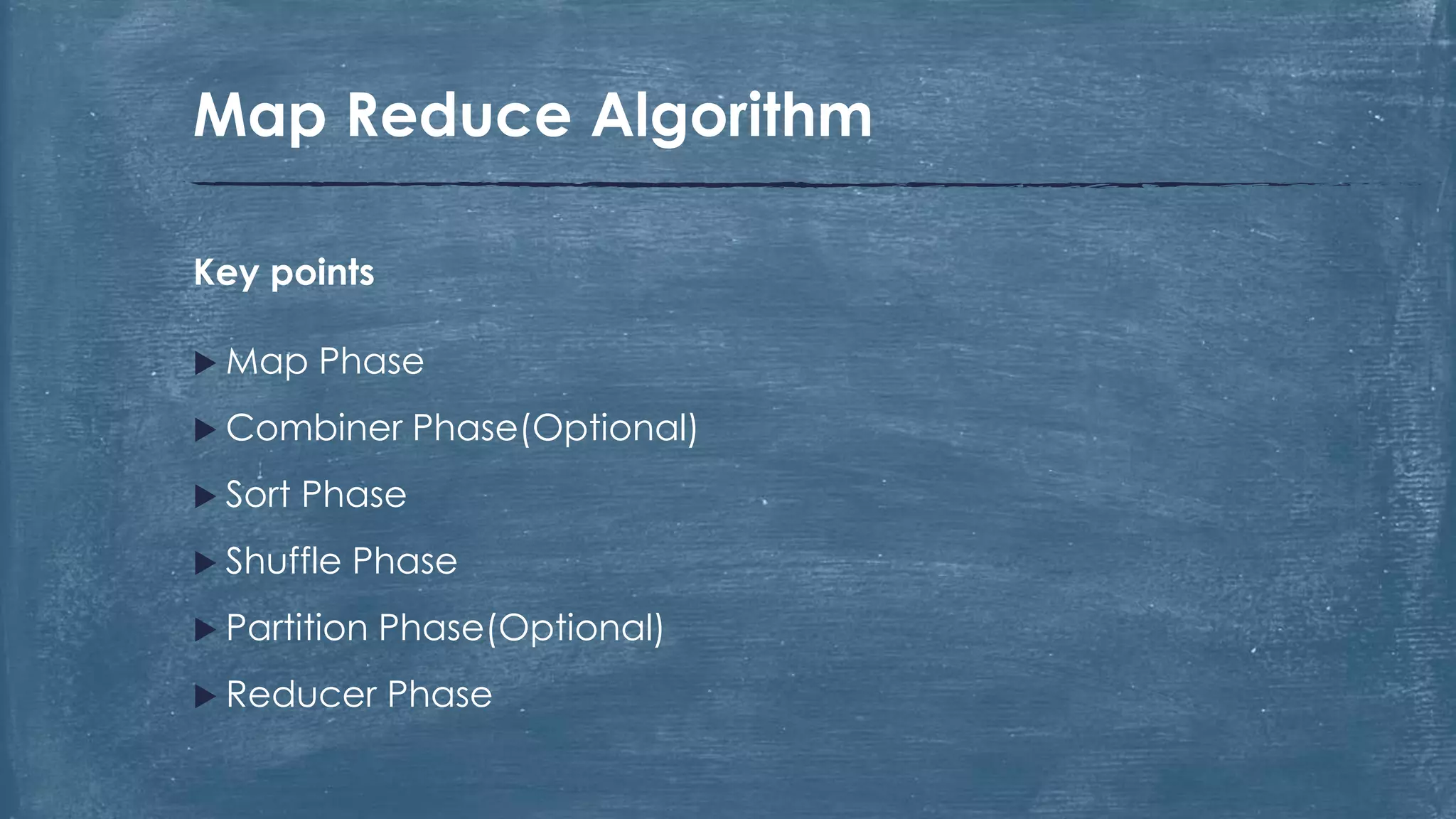 Map Reduce Algorithm

Key points

▶ Map Phase
▶ Combiner Phase(Optional)
▶ Sort Phase
▶ Shuffle Phase
▶ Partition Phase(Optional)
▶ Reducer Phase